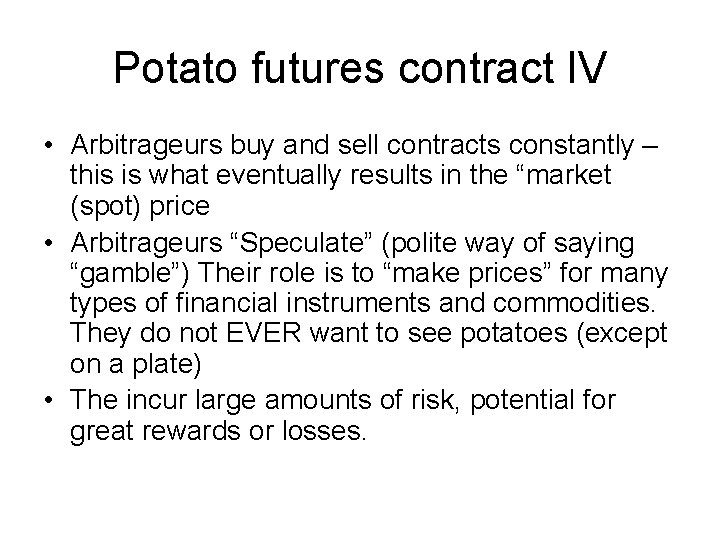 Potato futures contract IV

• Arbitrageurs buy and sell contracts constantly – this is what eventually results in the “market (spot) price
• Arbitrageurs “Speculate” (polite way of saying “gamble”) Their role is to “make prices” for many types of financial instruments and commodities. They do not EVER want to see potatoes (except on a plate)
• The incur large amounts of risk, potential for great rewards or losses.